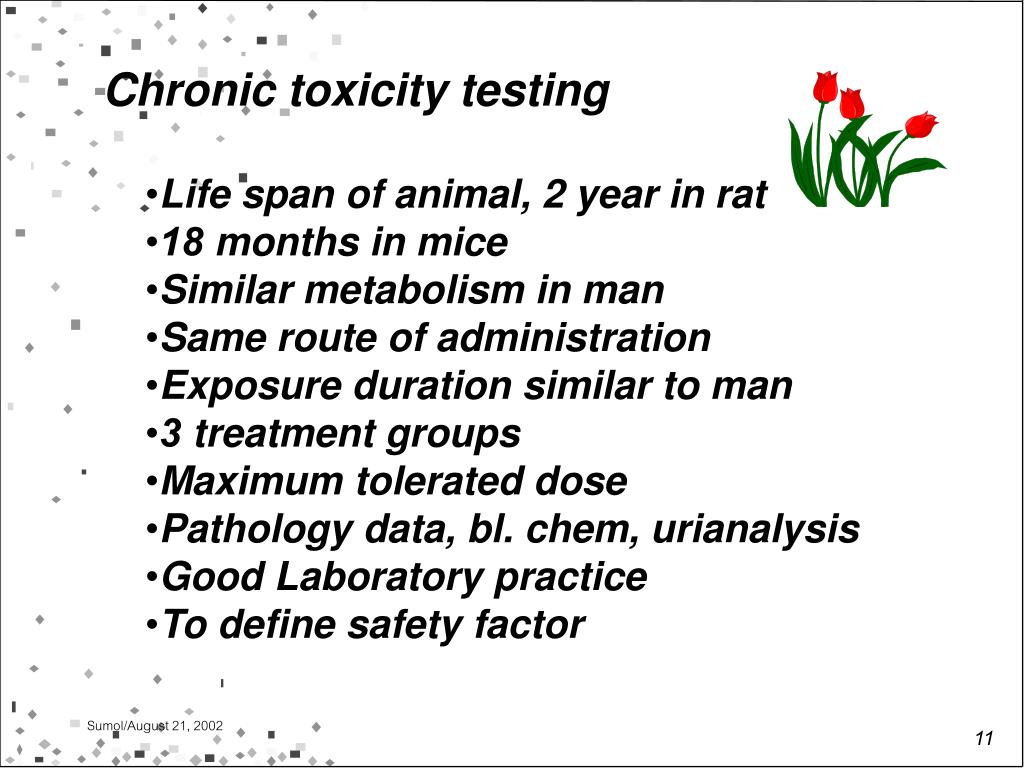 Chronic toxicity testing

•Life span of animal, 2 year in rat
•18 months in mice
•Similar metabolism in man
•Same route of administration
•Exposure duration similar to man
•3 treatment groups
•Maximum tolerated dose
•Pathology data, bl. chem, urianalysis
•Good Laboratory practice
•To define safety factor

Sumol/August 21, 2002

11